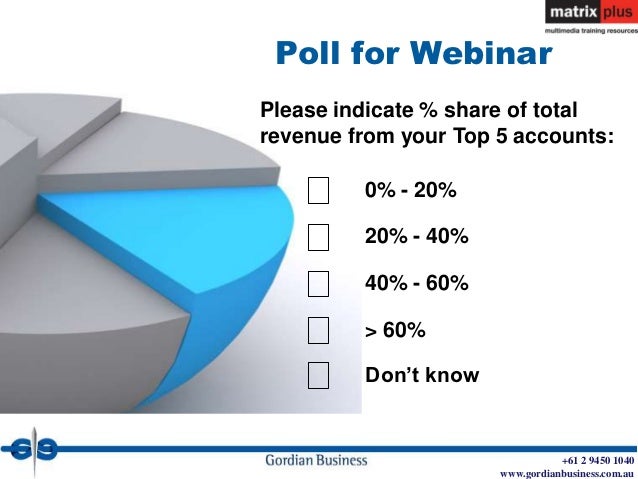 matrix plus
multimedia training resources

Poll for Webinar

Please indicate % share of total revenue from your Top 5 accounts:

0% - 20%

20% - 40%

40% - 60%

> 60%

Don't know

GB

Gordian Business

+61 2 9450 1040
www.gordianbusiness.com.au